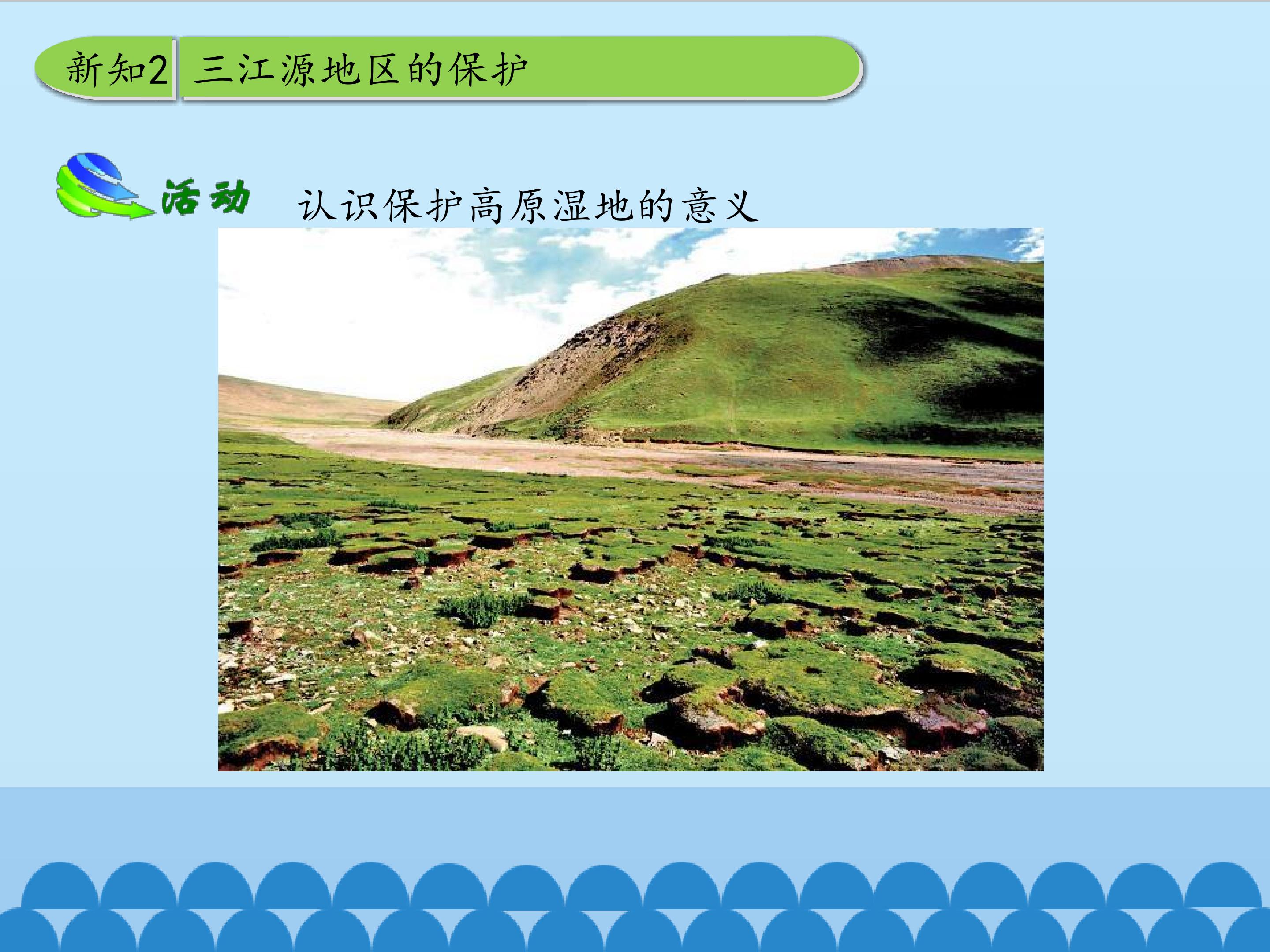 新知2 三江源地区的保护

活动 认识保护高原湿地的意义